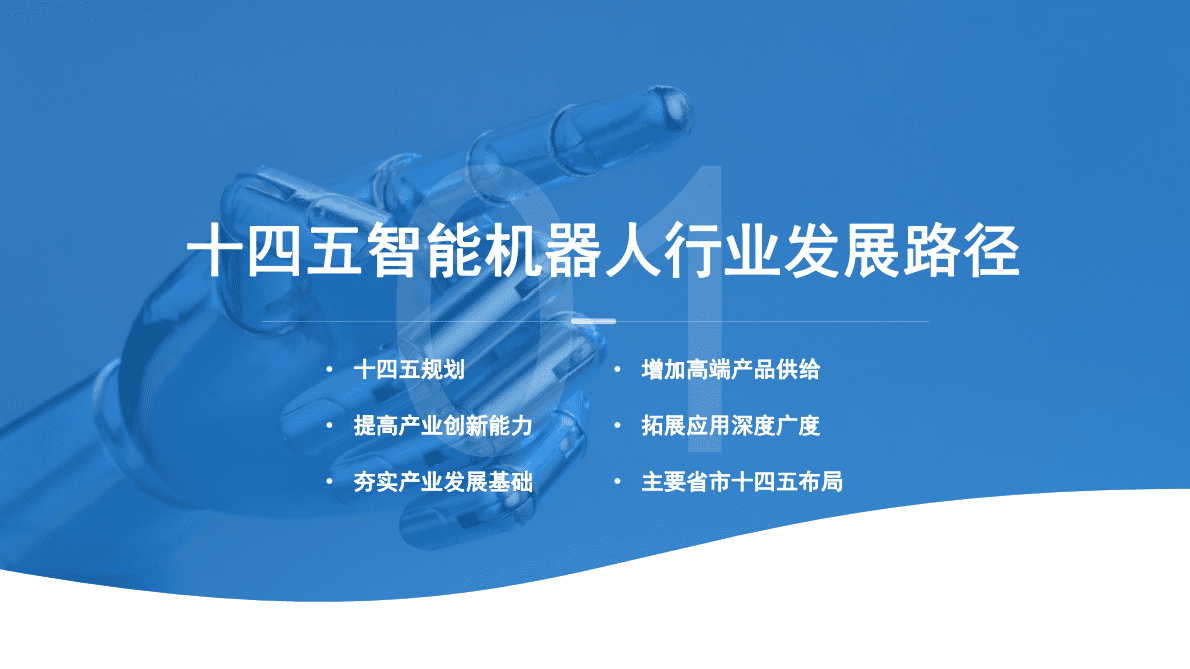 01

十四五智能机器人行业发展路径

• 十四五规划
• 提高产业创新能力
• 夯实产业发展基础

• 增加高端产品供给
• 拓展应用深度广度
• 主要省市十四五布局